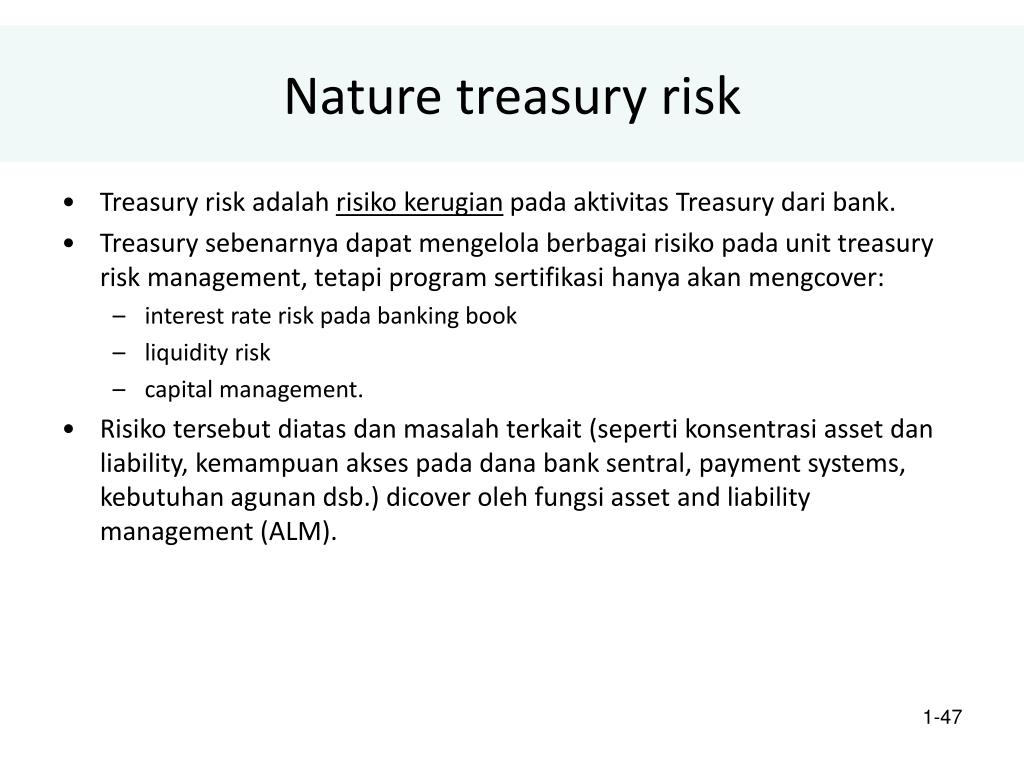 Nature treasury risk

• Treasury risk adalah risiko kerugian pada aktivitas Treasury dari bank.
• Treasury sebenarnya dapat mengelola berbagai risiko pada unit treasury risk management, tetapi program sertifikasi hanya akan mengcover:
– interest rate risk pada banking book
– liquidity risk
– capital management.
• Risiko tersebut diatas dan masalah terkait (seperti konsentrasi asset dan liability, kemampuan akses pada dana bank sentral, payment systems, kebutuhan agunan dsb.) dicover oleh fungsi asset and liability management (ALM).

1-47